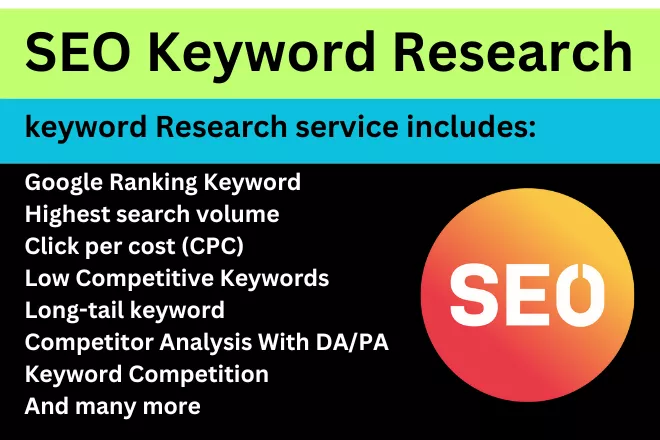 SEO Keyword Research

keyword Research service includes:

Google Ranking Keyword
Highest search volume
Click per cost (CPC)
Low Competitive Keywords
Long-tail keyword
Competitor Analysis With DA/PA
Keyword Competition
And many more

SEO